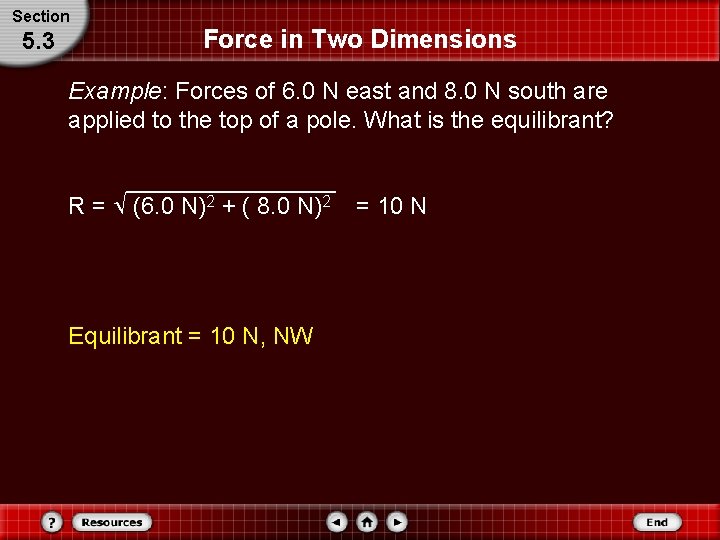 Section
5.3

Force in Two Dimensions

Example: Forces of 6.0 N east and 8.0 N south are applied to the top of a pole. What is the equilibrant?

$R = \sqrt{(6.0\ N)^2 + (8.0\ N)^2} = 10\ N$

Equilibrant = 10 N, NW

?
Resources
End